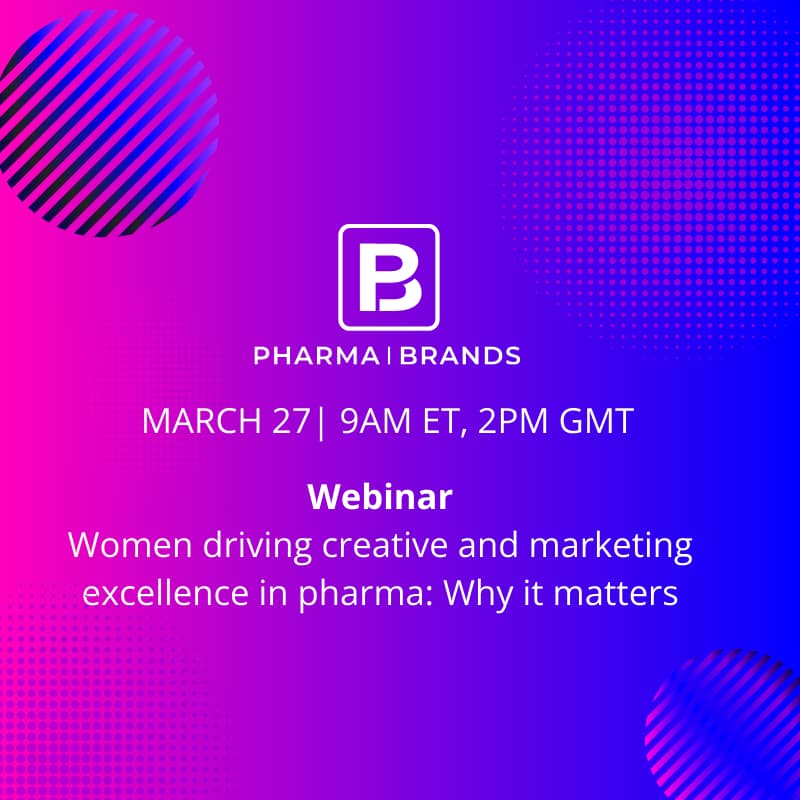 PB

PHARMA | BRANDS

MARCH 27| 9AM ET, 2PM GMT

Webinar
Women driving creative and marketing excellence in pharma: Why it matters